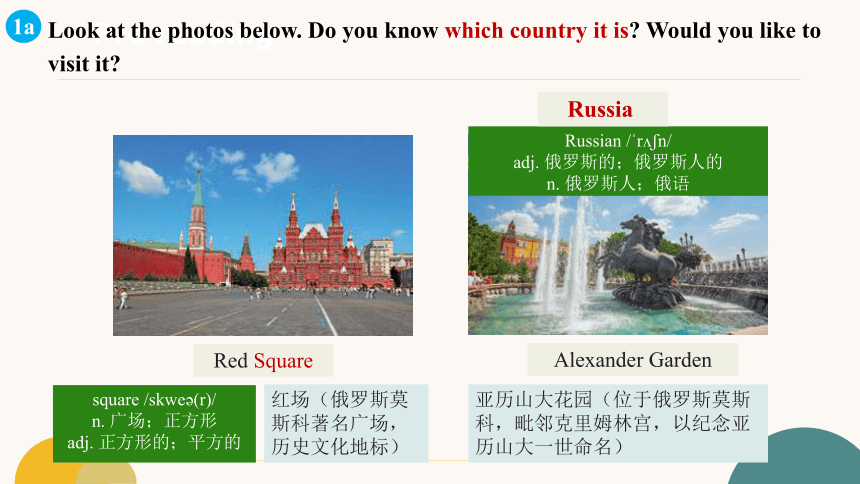 1a Look at the photos below. Do you know which country it is? Would you like to visit it?

Russia

Russian /ˈrʌʃn/
adj. 俄罗斯的；俄罗斯人的
n. 俄罗斯人；俄语

Red Square

Alexander Garden

square /skweə(r)/
n. 广场；正方形
adj. 正方形的；平方的

红场（俄罗斯莫斯科著名广场，历史文化地标）

亚历山大花园（位于俄罗斯莫斯科，毗邻克里姆林宫，以纪念亚历山大一世命名）